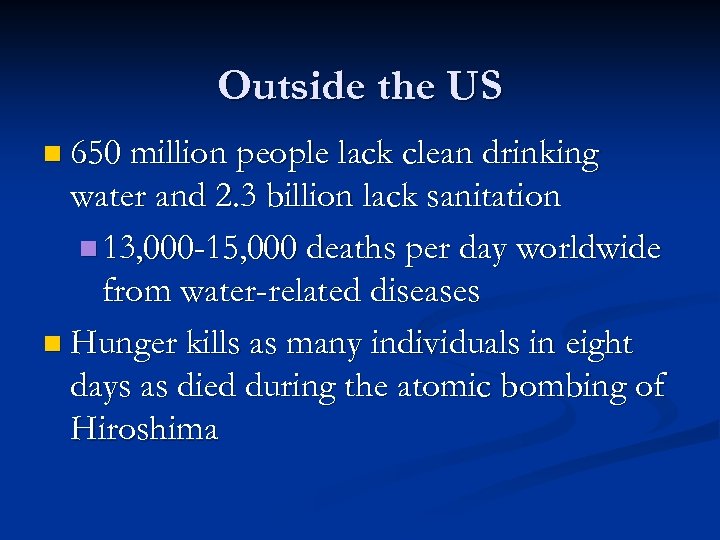 Outside the US

650 million people lack clean drinking water and 2.3 billion lack sanitation

13,000-15,000 deaths per day worldwide from water-related diseases

Hunger kills as many individuals in eight days as died during the atomic bombing of Hiroshima